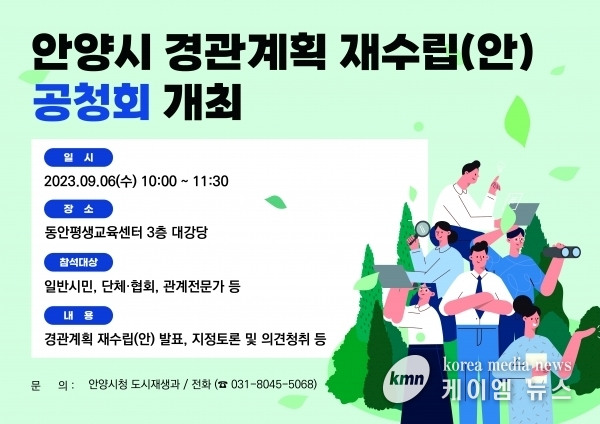 안양시 경관계획 재수립(안)
공청회 개최

일 시
2023.09.06(수) 10:00 ~ 11:30

장 소
동안평생교육센터 3층 대강당

참석대상
일반시민, 단체·협회, 관계전문가 등

내 용
경관계획 재수립(안) 발표, 지정토론 및 의견청취 등

문 의 : 안양시청 도시재생과 / 전화 (☎ 031-8045-5068)

kmn korea media news
케이엠 뉴스